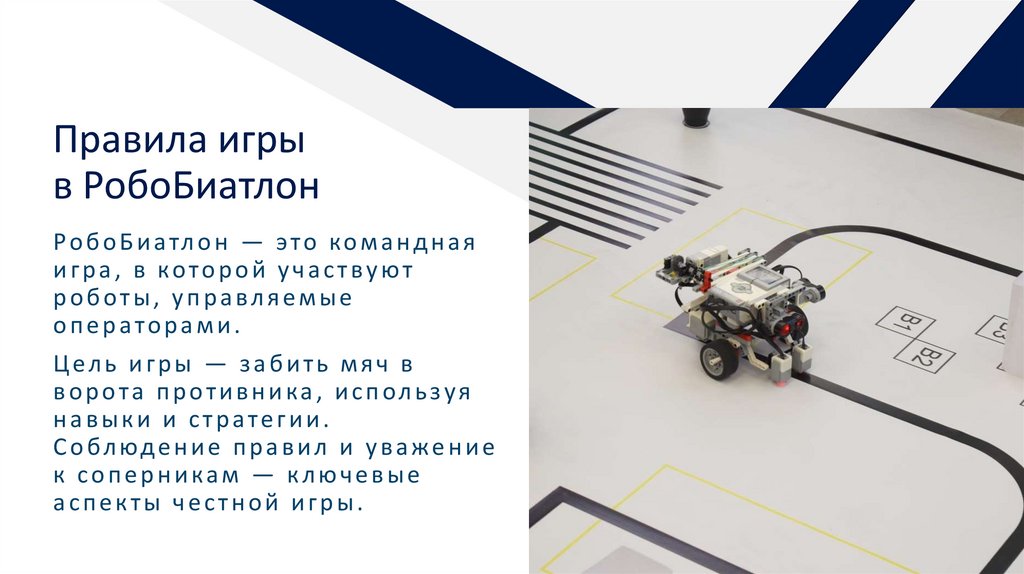 Правила игры в РобоБиатлон

РобоБиатлон — это командная игра, в которой участвуют роботы, управляемые операторами.

Цель игры — забить мяч в ворота противника, используя навыки и стратегии. Соблюдение правил и уважение к соперникам — ключевые аспекты честной игры.

B1

B2